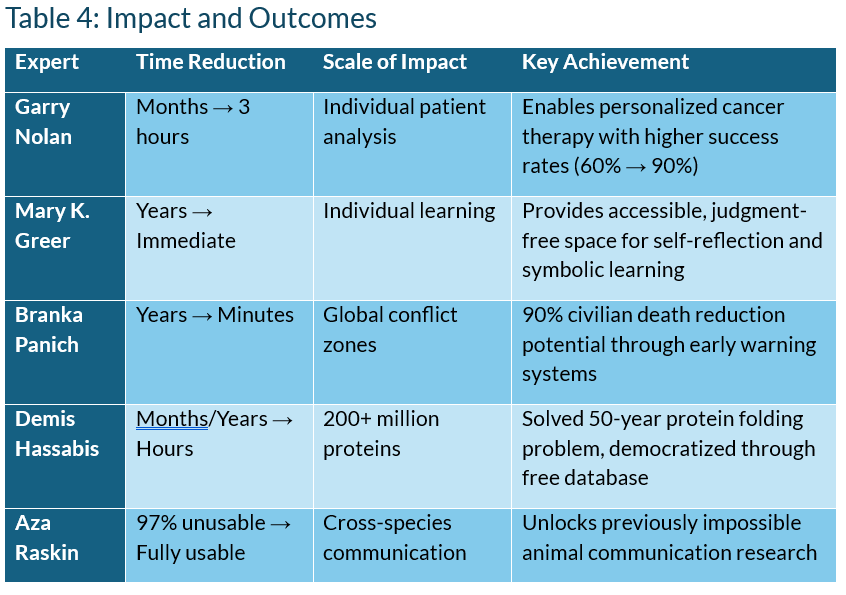 Table 4: Impact and Outcomes

| Expert | Time Reduction | Scale of Impact | Key Achievement |
|---|---|---|---|
| Garry Nolan | Months → 3 hours | Individual patient analysis | Enables personalized cancer therapy with higher success rates (60% → 90%) |
| Mary K. Greer | Years → Immediate | Individual learning | Provides accessible, judgment-free space for self-reflection and symbolic learning |
| Branka Panich | Years → Minutes | Global conflict zones | 90% civilian death reduction potential through early warning systems |
| Demis Hassabis | Months/Years → Hours | 200+ million proteins | Solved 50-year protein folding problem, democratized through free database |
| Aza Raskin | 97% unusable → Fully usable | Cross-species communication | Unlocks previously impossible animal communication research |